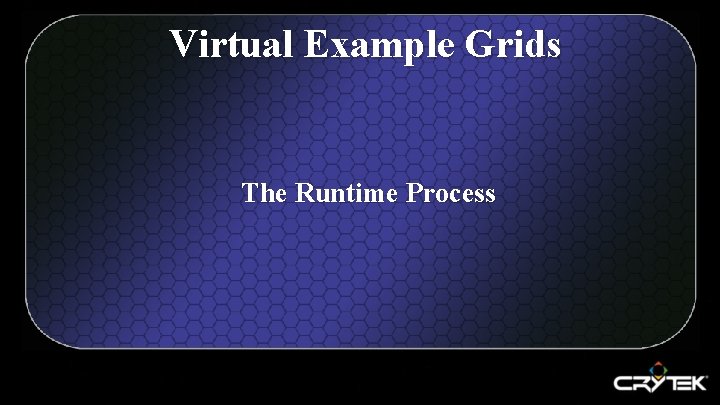 Virtual Example Grids

The Runtime Process

CRYTEK